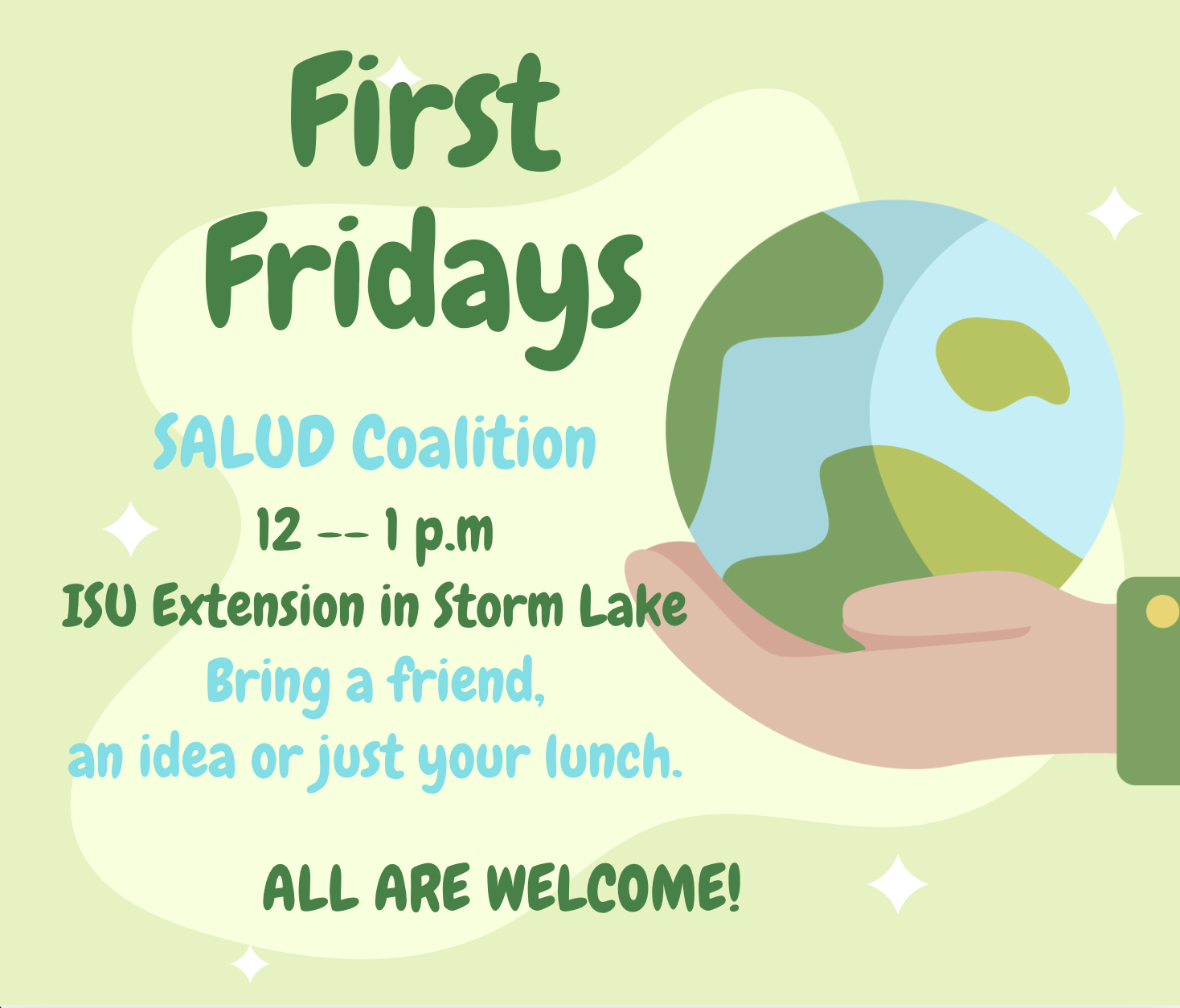 First Fridays

SALUD Coalition

12 -- 1 p.m

ISU Extension in Storm Lake

Bring a friend, an idea or just your lunch.

ALL ARE WELCOME!